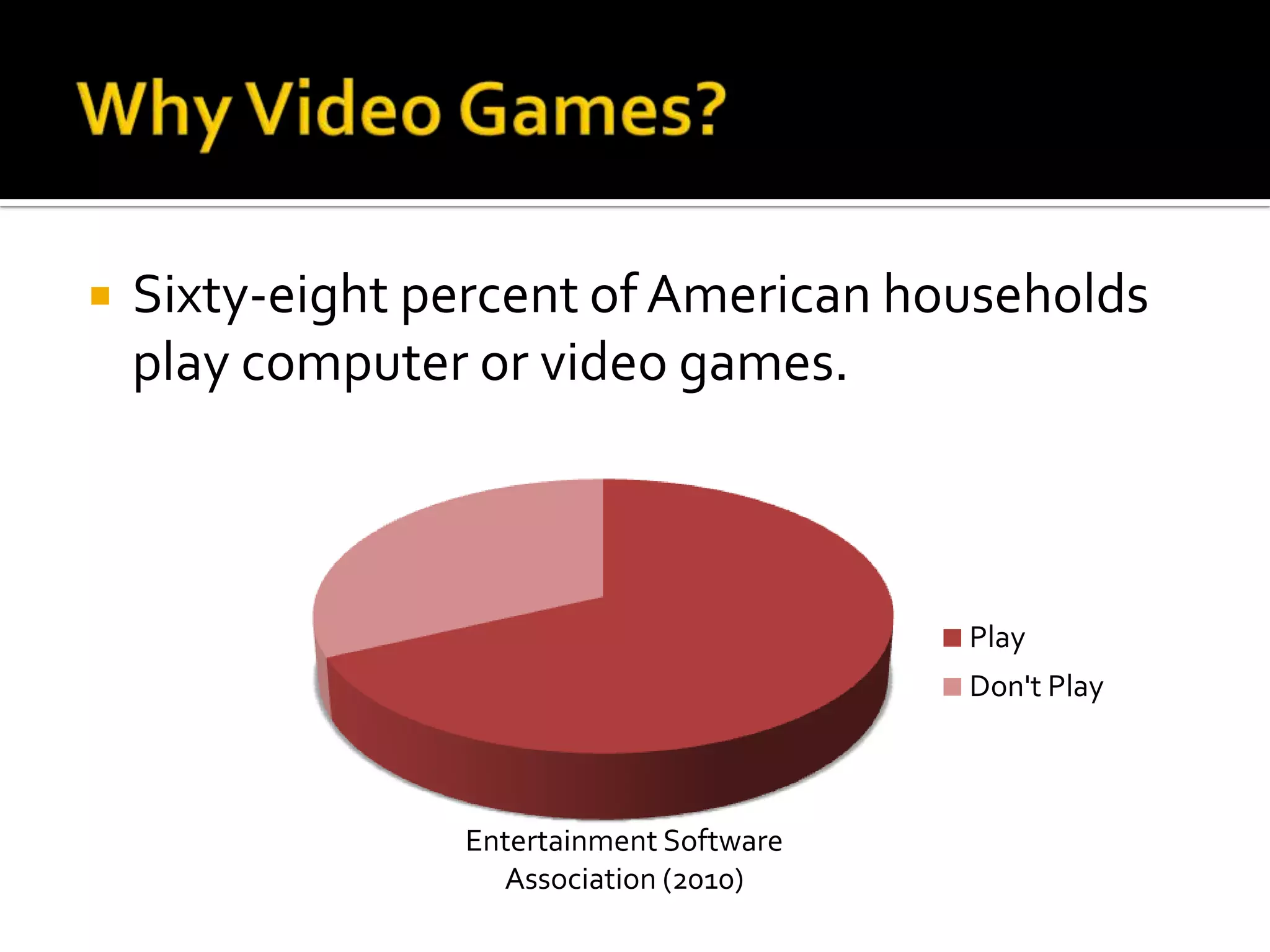 Why Video Games?

Sixty-eight percent of American households play computer or video games.

Play
Don't Play

Entertainment Software Association (2010)